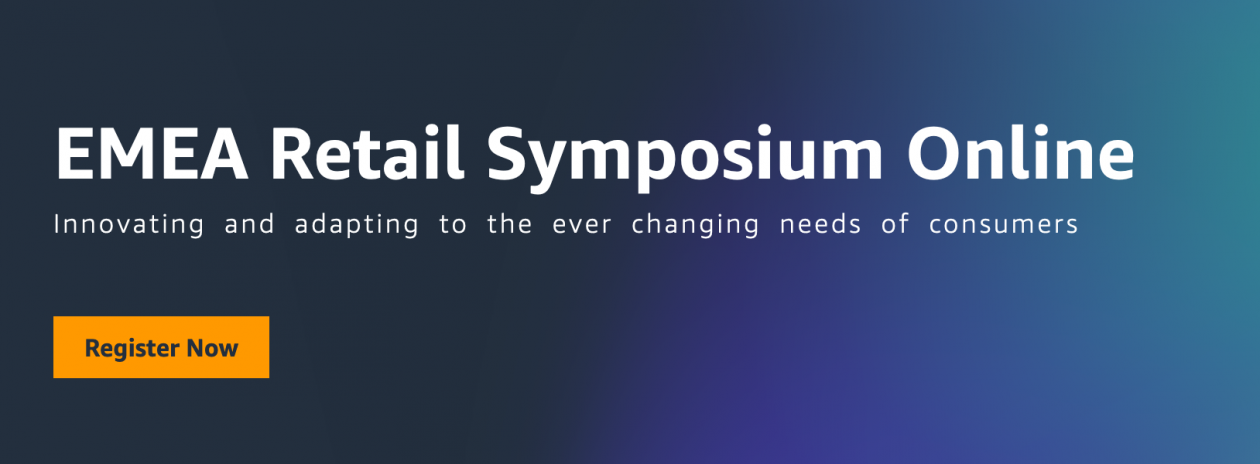 EMEA Retail Symposium Online

Innovating and adapting to the ever changing needs of consumers

Register Now